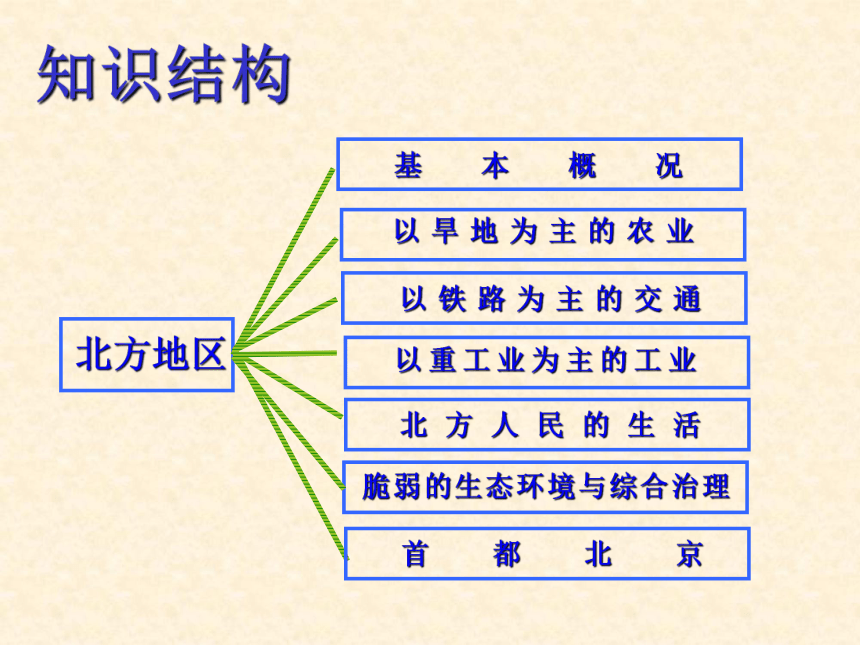 知识结构

北方地区

基本概况

以旱地为主的农业

以铁路为主的交通

以重工业为主的工业

北方人民的生活

脆弱的生态环境与综合治理

首都北京